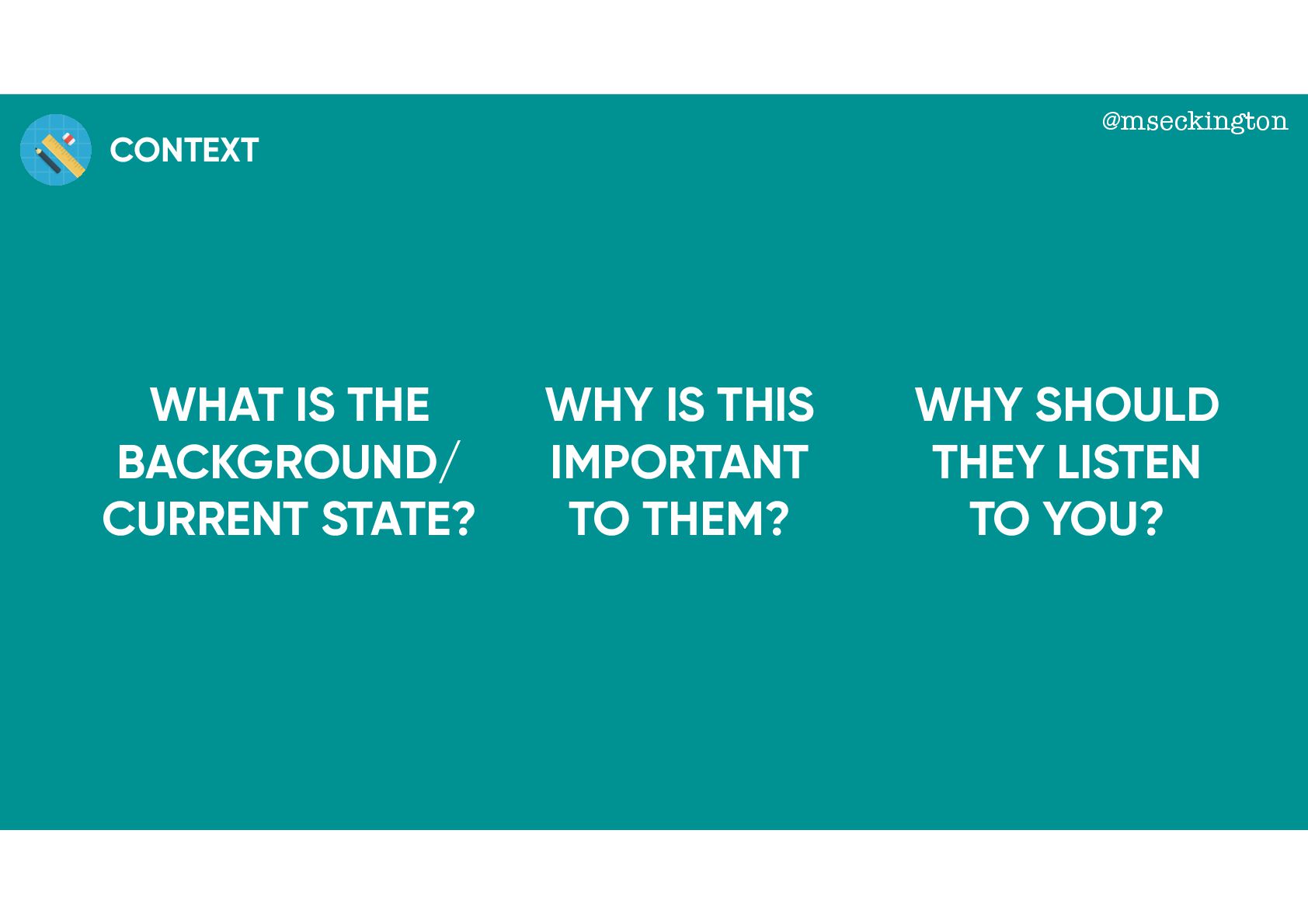 CONTEXT

@mseckington

WHAT IS THE BACKGROUND/ CURRENT STATE?

WHY IS THIS IMPORTANT TO THEM?

WHY SHOULD THEY LISTEN TO YOU?